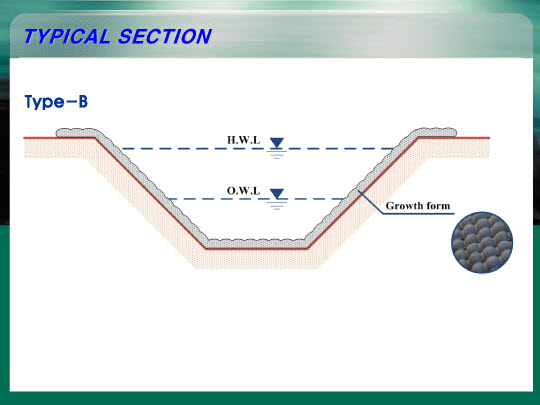 TYPICAL SECTION

Type-B

H.W.L

O.W.L

Growth form